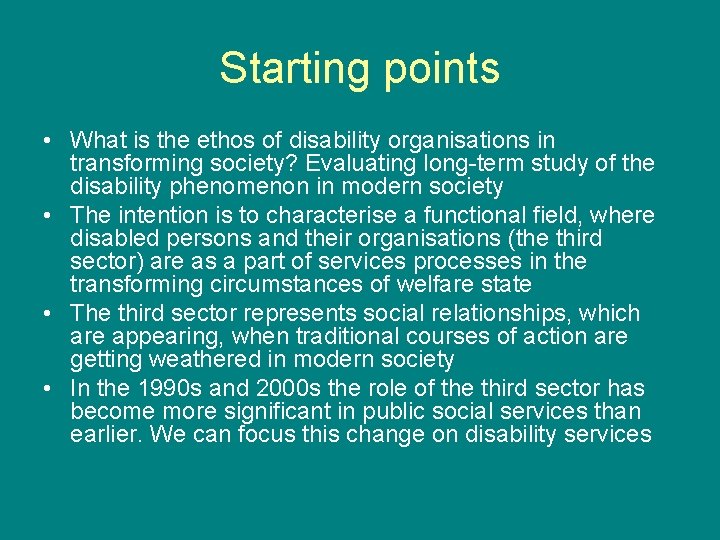 Starting points

• What is the ethos of disability organisations in transforming society? Evaluating long-term study of the disability phenomenon in modern society
• The intention is to characterise a functional field, where disabled persons and their organisations (the third sector) are as a part of services processes in the transforming circumstances of welfare state
• The third sector represents social relationships, which are appearing, when traditional courses of action are getting weathered in modern society
• In the 1990s and 2000s the role of the third sector has become more significant in public social services than earlier. We can focus this change on disability services